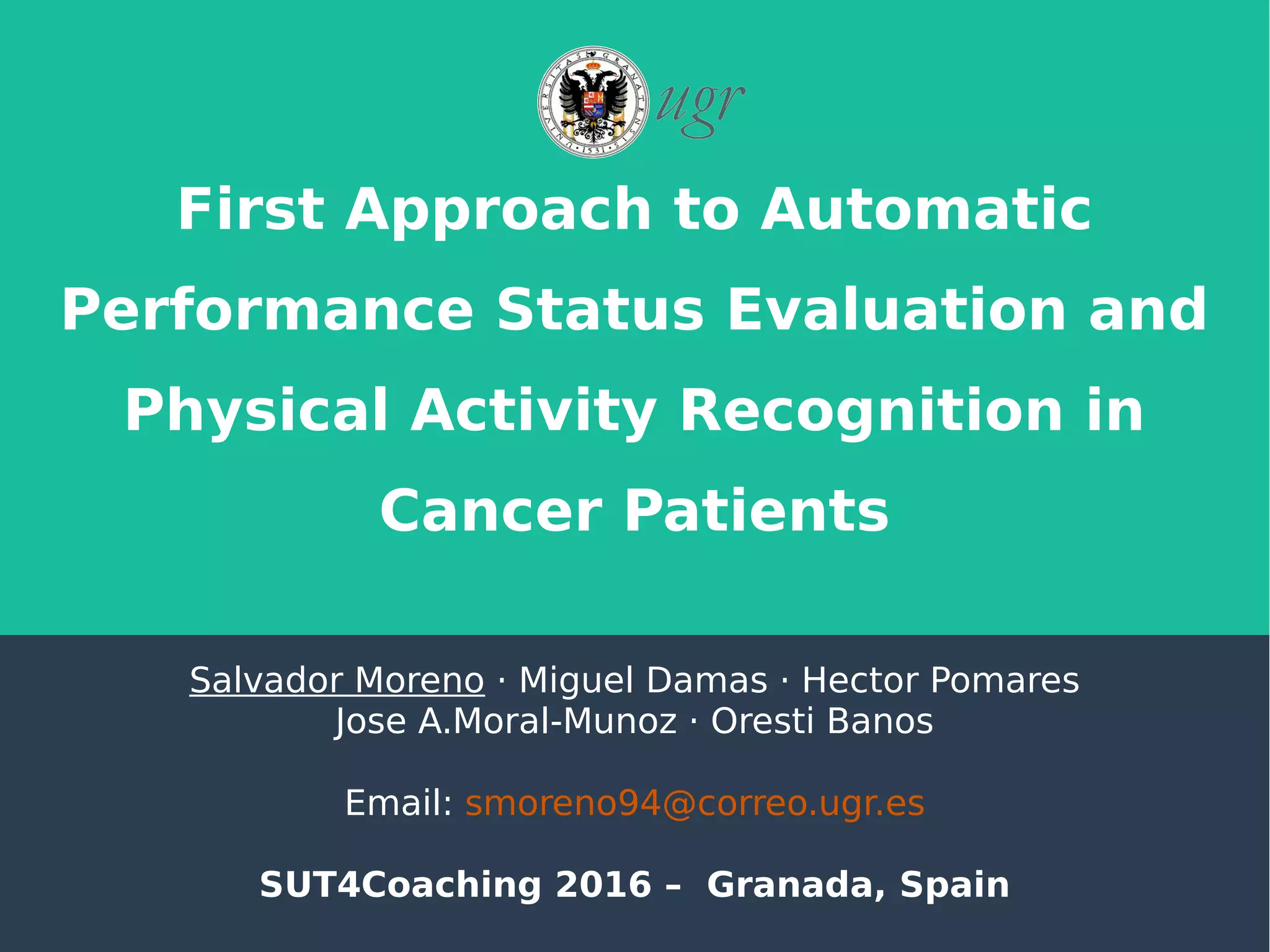 UNIVERSITAS GRANATENSIS 1531

ugr

First Approach to Automatic Performance Status Evaluation and Physical Activity Recognition in Cancer Patients

Salvador Moreno · Miguel Damas · Hector Pomares
Jose A.Moral-Munoz · Oresti Banos

Email: smoreno94@correo.ugr.es

SUT4Coaching 2016 – Granada, Spain